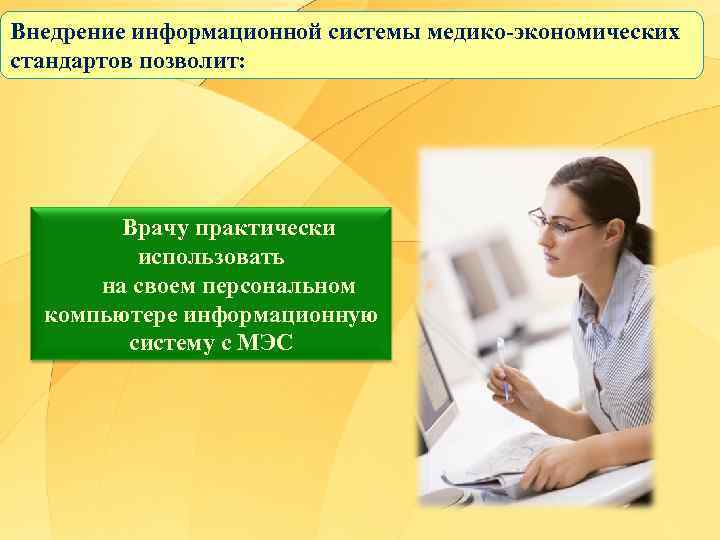 Внедрение информационной системы медико-экономических стандартов позволит:

Врачу практически использовать на своем персональном компьютере информационную систему с МЭС